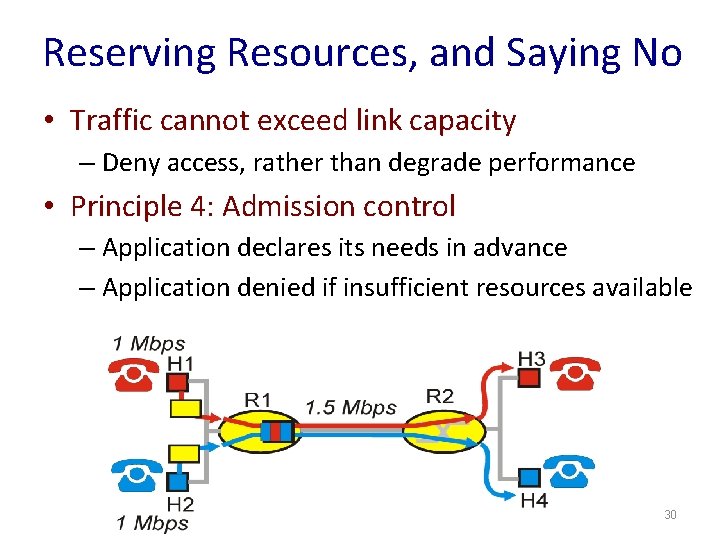 Reserving Resources, and Saying No

• Traffic cannot exceed link capacity
– Deny access, rather than degrade performance

• Principle 4: Admission control
– Application declares its needs in advance
– Application denied if insufficient resources available

1 Mbps
H1
R1
1.5 Mbps
R2
H3
H2
1 Mbps
H4

30